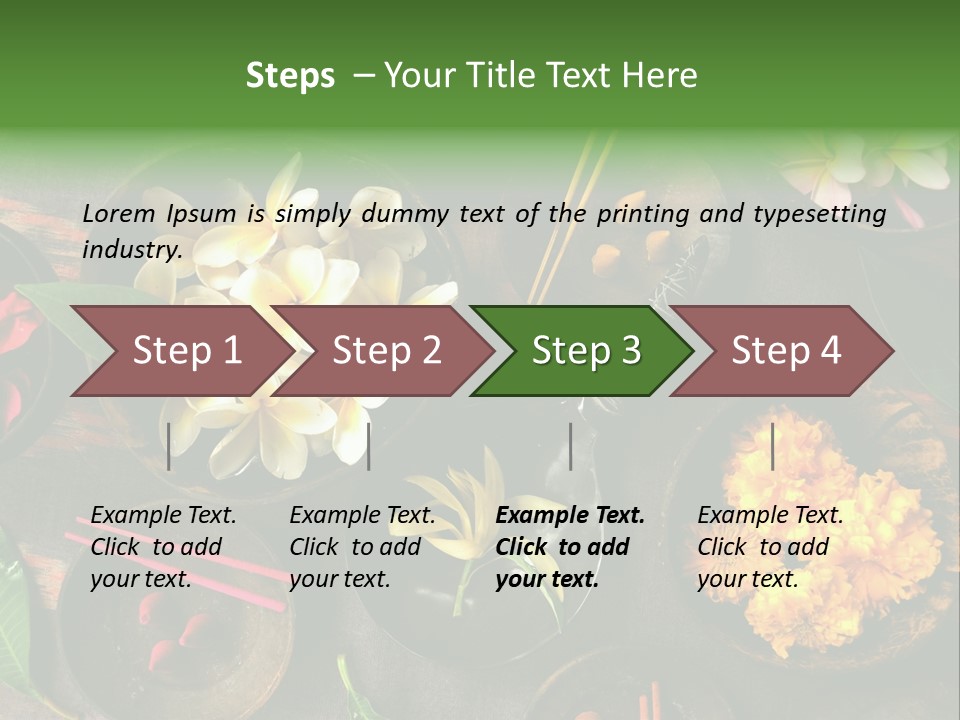 Steps – Your Title Text Here

Lorem Ipsum is simply dummy text of the printing and typesetting industry.

Step 1

Step 2

Step 3

Step 4

Example Text. Click to add your text.

Example Text. Click to add your text.

Example Text. Click to add your text.

Example Text. Click to add your text.